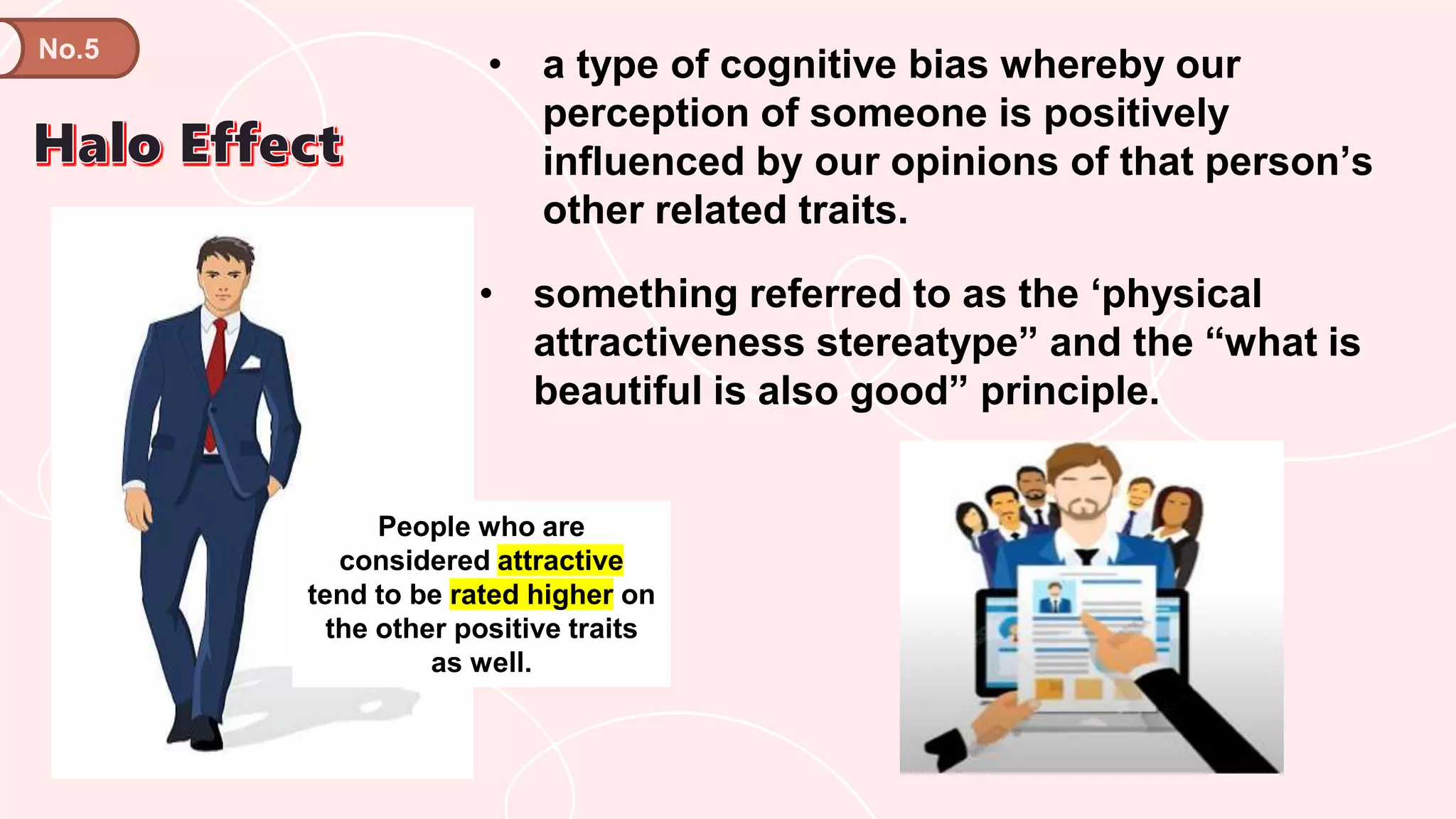 No.5

Halo Effect

• a type of cognitive bias whereby our perception of someone is positively influenced by our opinions of that person’s other related traits.

• something referred to as the ‘physical attractiveness stereatype” and the “what is beautiful is also good” principle.

People who are considered attractive tend to be rated higher on the other positive traits as well.